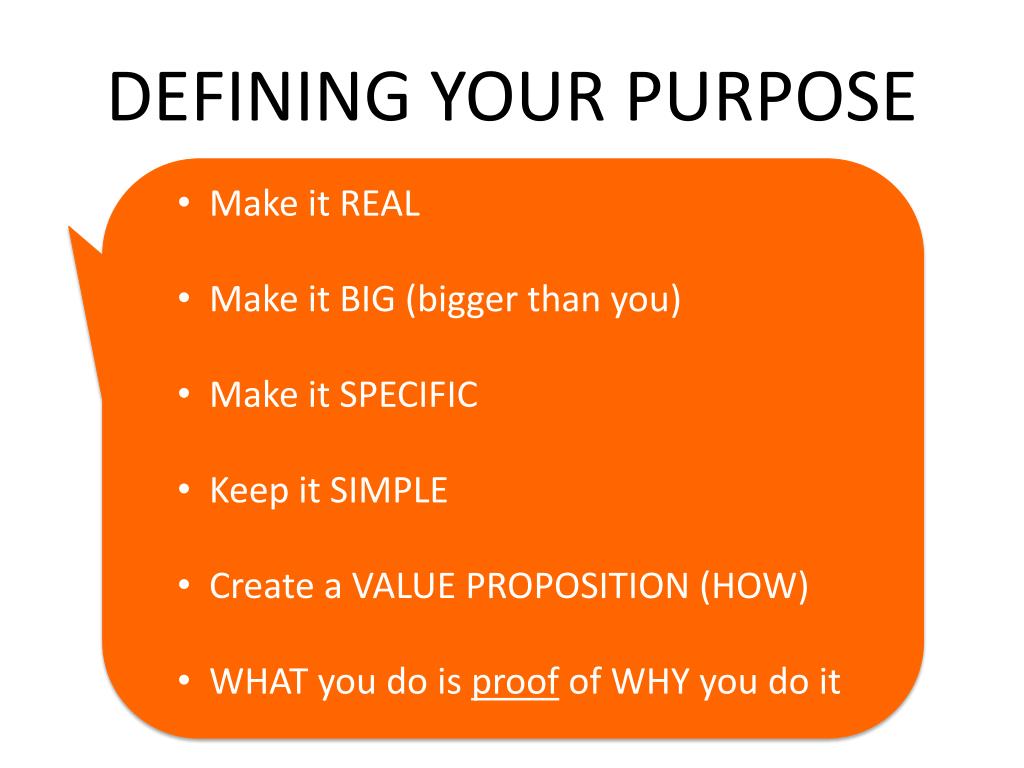 DEFINING YOUR PURPOSE

• Make it REAL

• Make it BIG (bigger than you)

• Make it SPECIFIC

• Keep it SIMPLE

• Create a VALUE PROPOSITION (HOW)

• WHAT you do is proof of WHY you do it